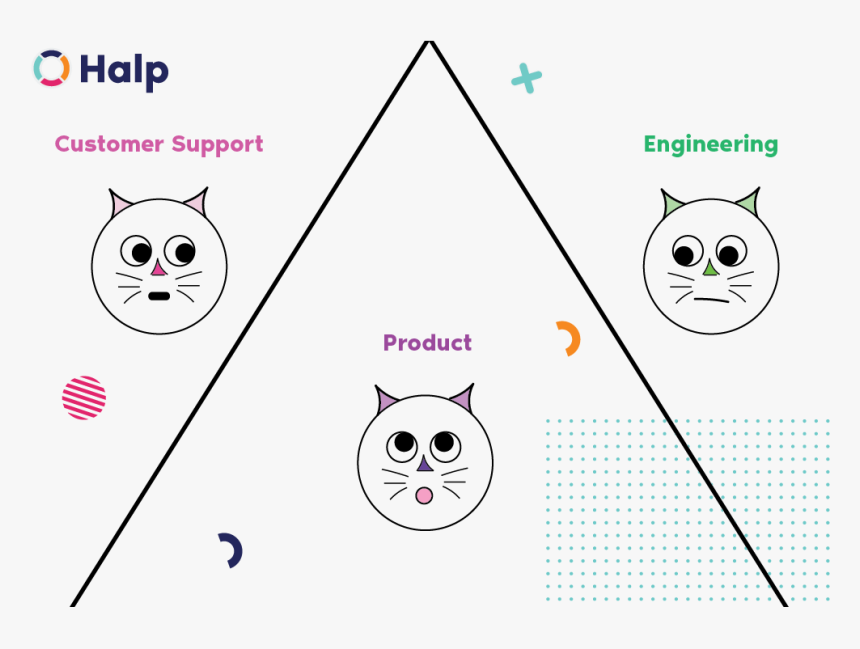 Halp

Customer Support

Engineering

Product